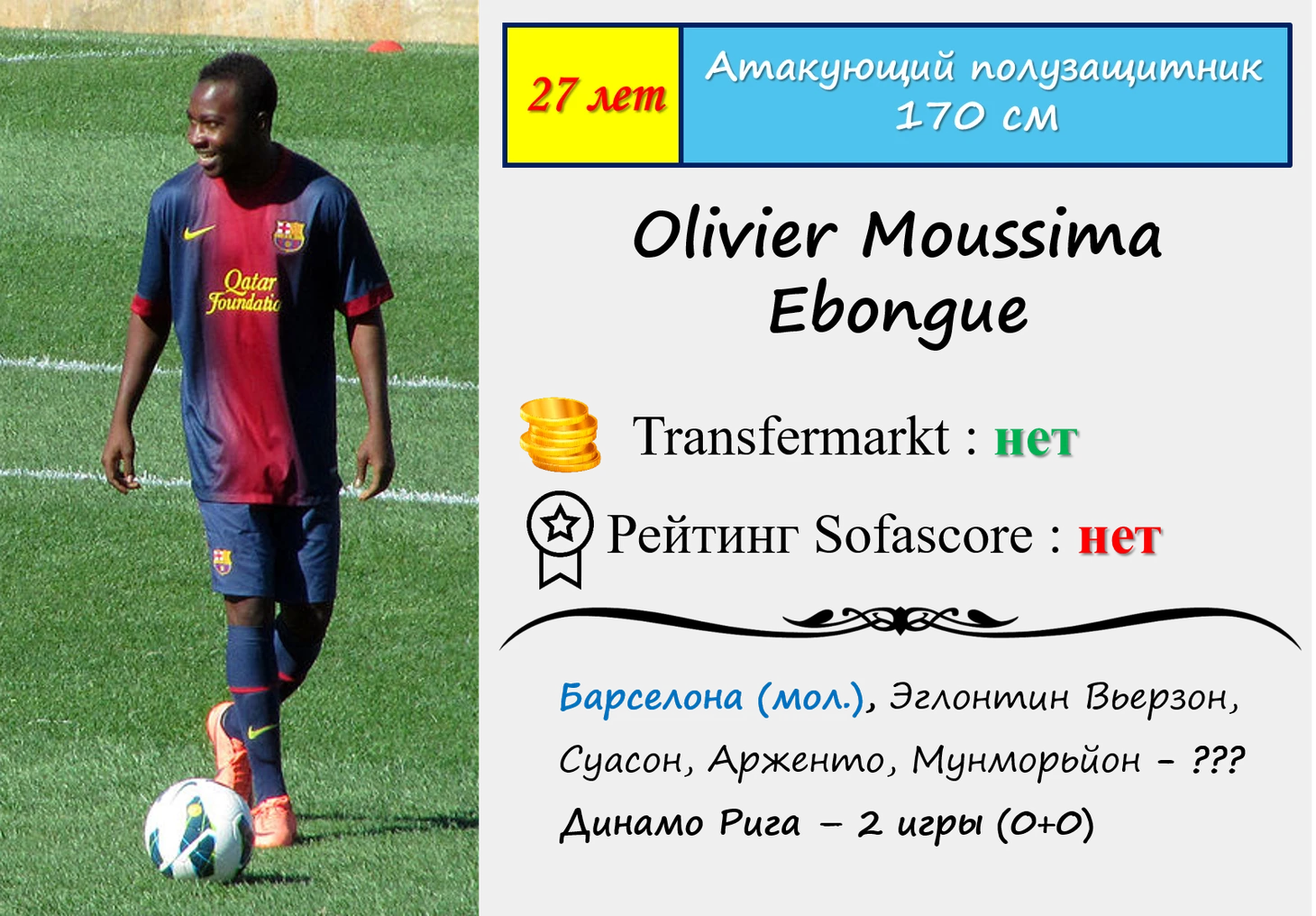 Qatar Foundatio

27 лет

Атакующий полузащитник
170 см

Olivier Moussima Ebongue

Transfermarkt : нет

Рейтинг Sofascore : нет

Барселона (мол.), Эглонтин Вьерзон, Суасон, Арженто, Мунморьйон – ???
Динамо Рига – 2 игры (0+0)